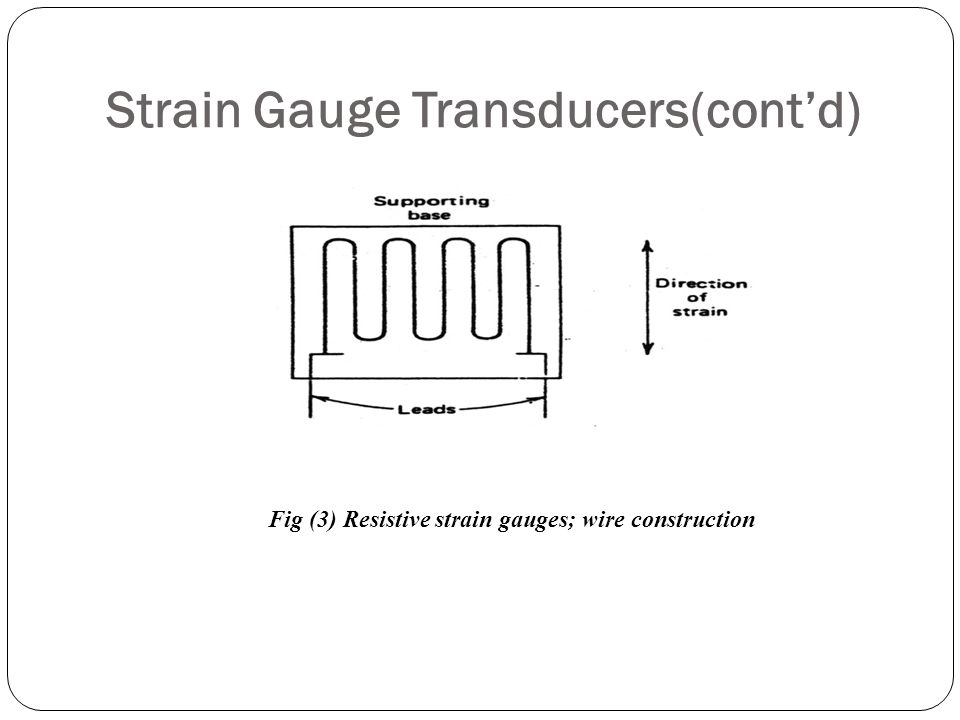 Strain Gauge Transducers(cont'd)

Supporting base

Direction of strain

Leads

Fig (3) Resistive strain gauges; wire construction